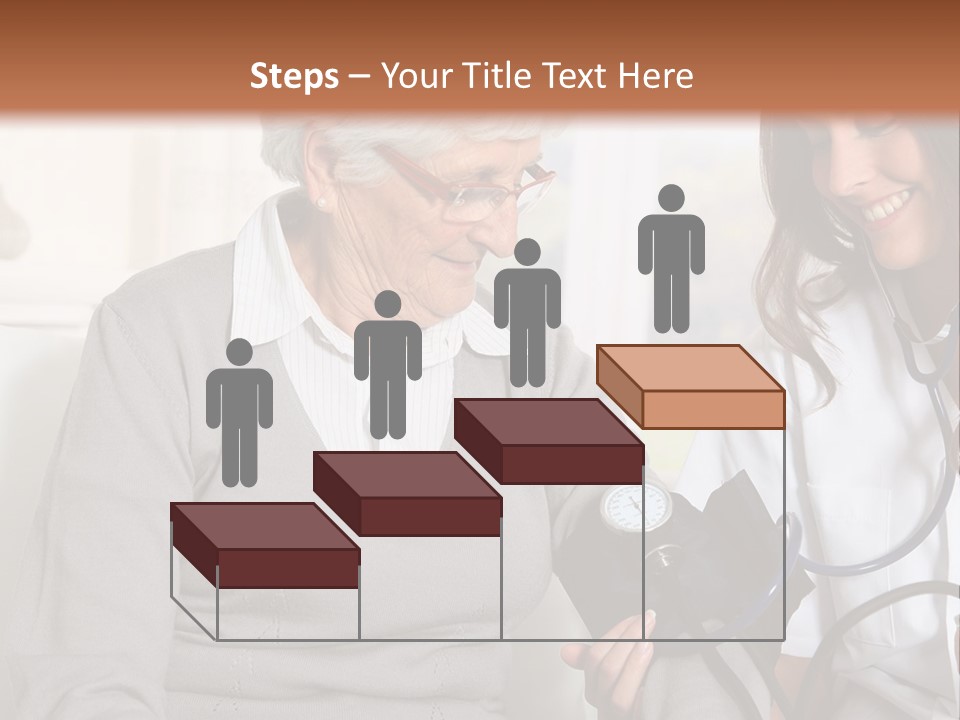 Steps – Your Title Text Here